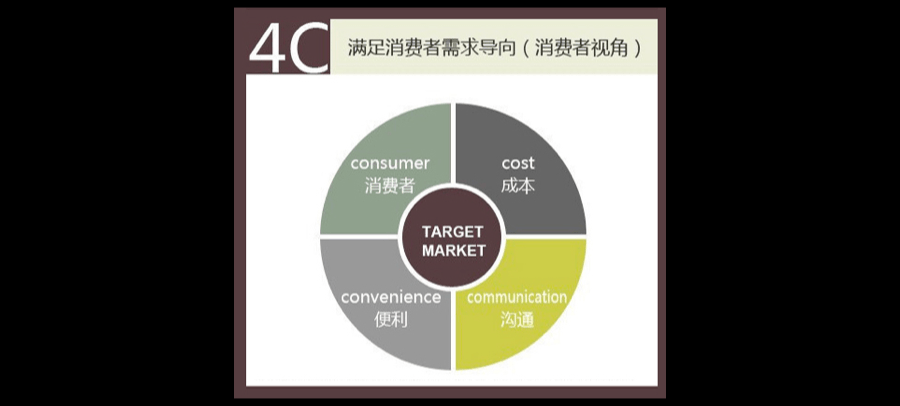 4C

满足消费者需求导向（消费者视角）

consumer
消费者

cost
成本

TARGET
MARKET

convenience
便利

communication
沟通